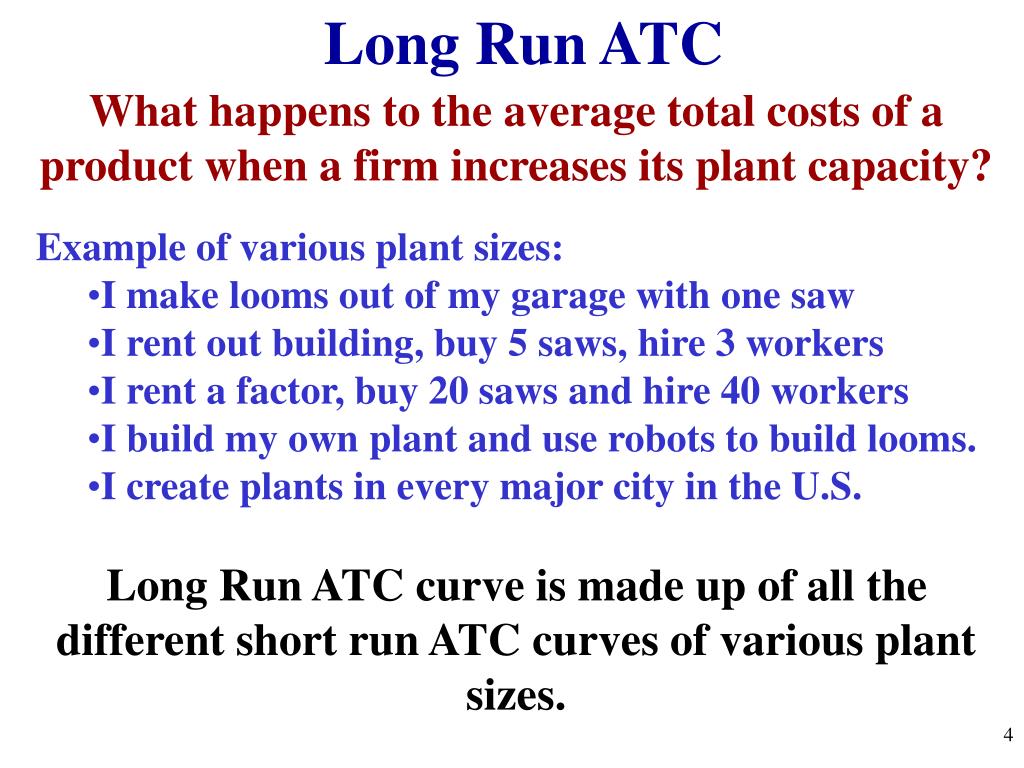 Long Run ATC

What happens to the average total costs of a product when a firm increases its plant capacity?

Example of various plant sizes:
•I make looms out of my garage with one saw
•I rent out building, buy 5 saws, hire 3 workers
•I rent a factor, buy 20 saws and hire 40 workers
•I build my own plant and use robots to build looms.
•I create plants in every major city in the U.S.

Long Run ATC curve is made up of all the different short run ATC curves of various plant sizes.

4